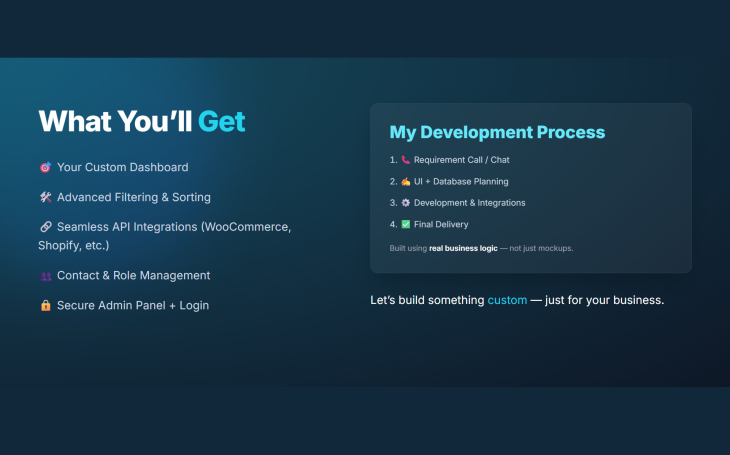 What You'll Get

🎯 Your Custom Dashboard

🛠 Advanced Filtering & Sorting

🔗 Seamless API Integrations (WooCommerce, Shopify, etc.)

👥 Contact & Role Management

🔒 Secure Admin Panel + Login

My Development Process

1. 📞 Requirement Call / Chat
2. ✍ UI + Database Planning
3. ⚙ Development & Integrations
4. ✅ Final Delivery

Built using real business logic — not just mockups.

Let's build something custom — just for your business.